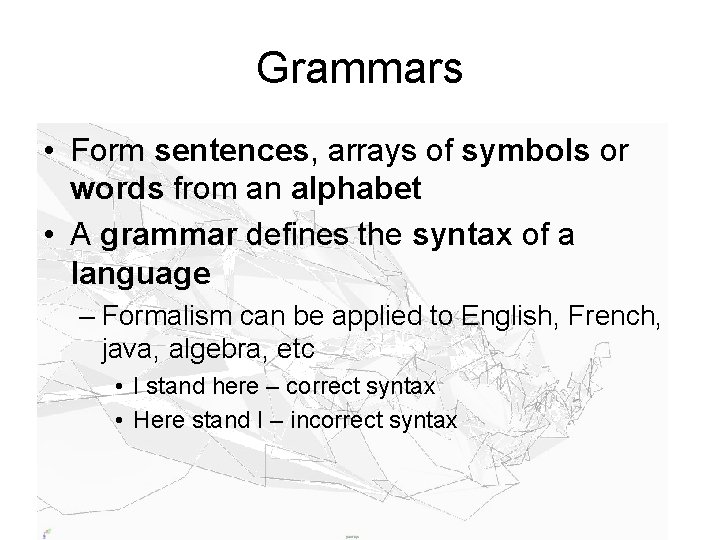 Grammars

• Form sentences, arrays of symbols or words from an alphabet
• A grammar defines the syntax of a language
– Formalism can be applied to English, French, java, algebra, etc
• I stand here – correct syntax
• Here stand I – incorrect syntax